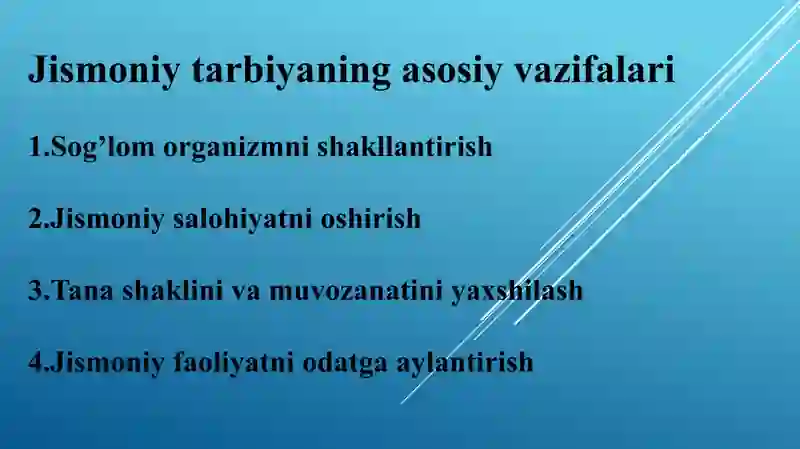 Jismoniy tarbiyaning asosiy vazifalari

1.Sog’lom organizmni shakllantirish

2.Jismoniy salohiyatni oshirish

3.Tana shaklini va muvozanatini yaxshilash

4.Jismoniy faoliyatni odatga aylantirish